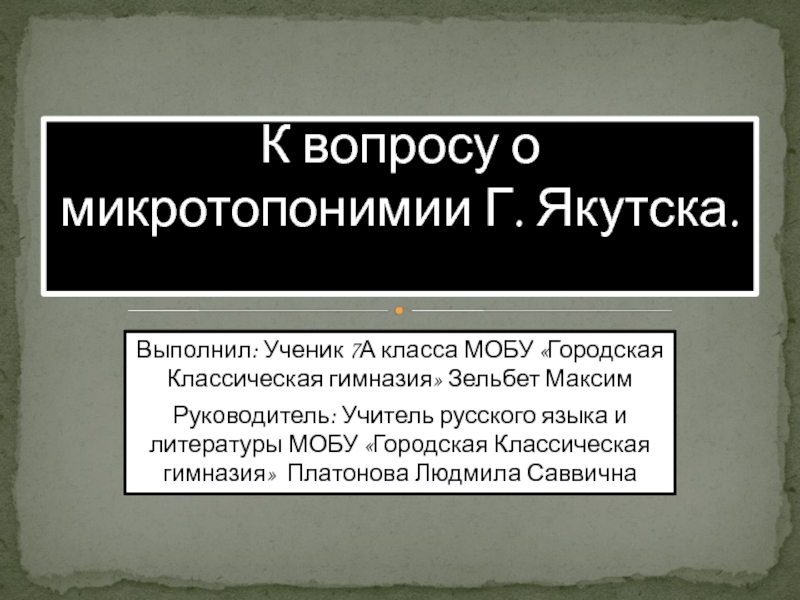 К вопросу о микротопонимии Г. Якутска.

Выполнил: Ученик 7А класса МОБУ «Городская Классическая гимназия» Зельбет Максим

Руководитель: Учитель русского языка и литературы МОБУ «Городская Классическая гимназия» Платонова Людмила Саввична